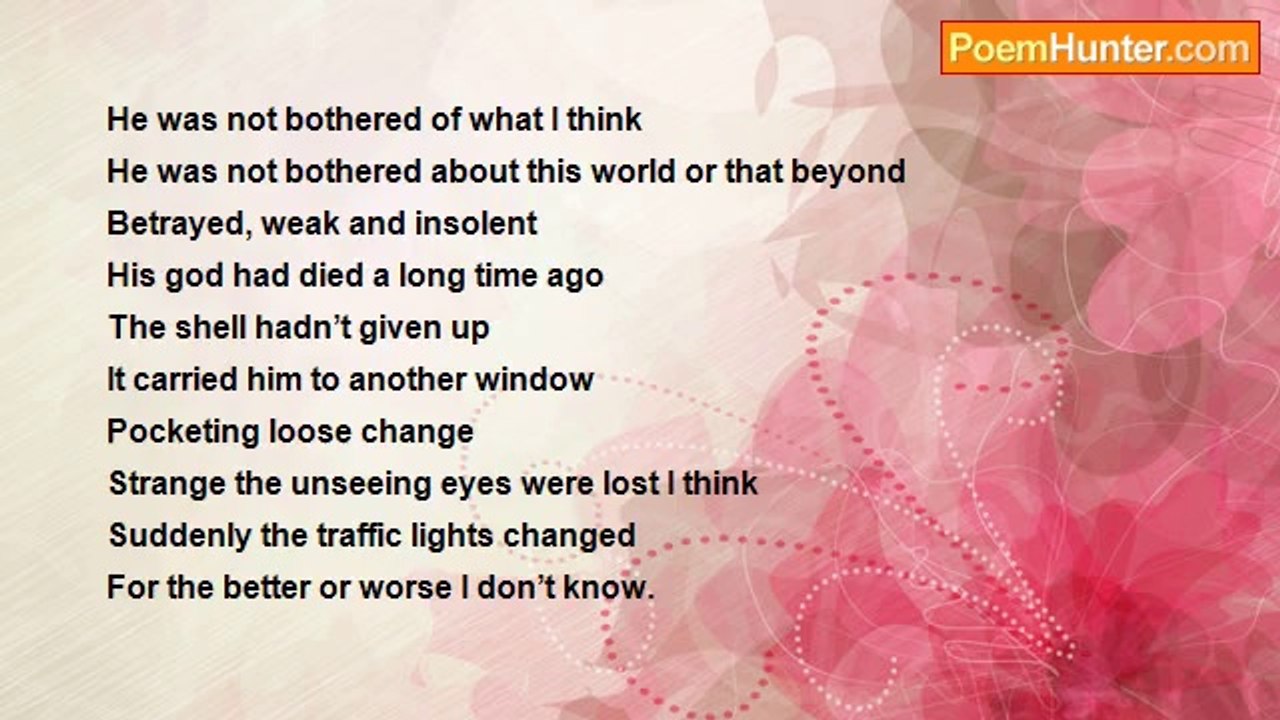 PoemHunter.com

He was not bothered of what I think
He was not bothered about this world or that beyond
Betrayed, weak and insolent
His god had died a long time ago
The shell hadn't given up
It carried him to another window
Pocketing loose change
Strange the unseeing eyes were lost I think
Suddenly the traffic lights changed
For the better or worse I don't know.